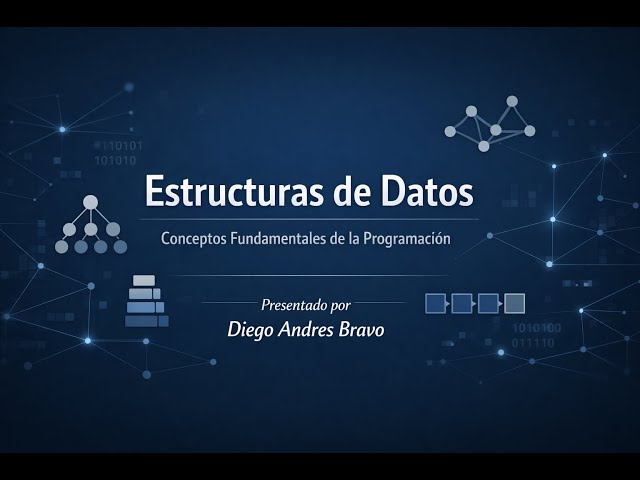 110101
101010

Estructuras de Datos

Conceptos Fundamentales de la Programación

Presentado por
Diego Andres Bravo

1010100
011110